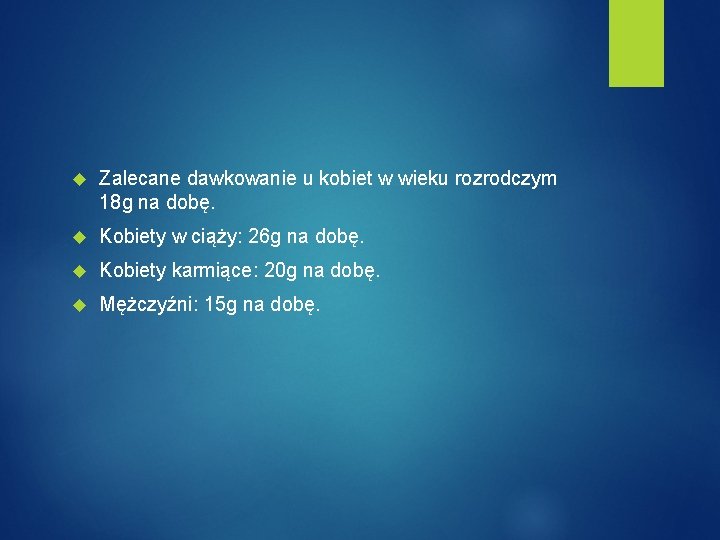 Zalecane dawkowanie u kobiet w wieku rozrodczym 18g na dobę.

Kobiety w ciąży: 26g na dobę.

Kobiety karmiące: 20g na dobę.

Mężczyźni: 15g na dobę.